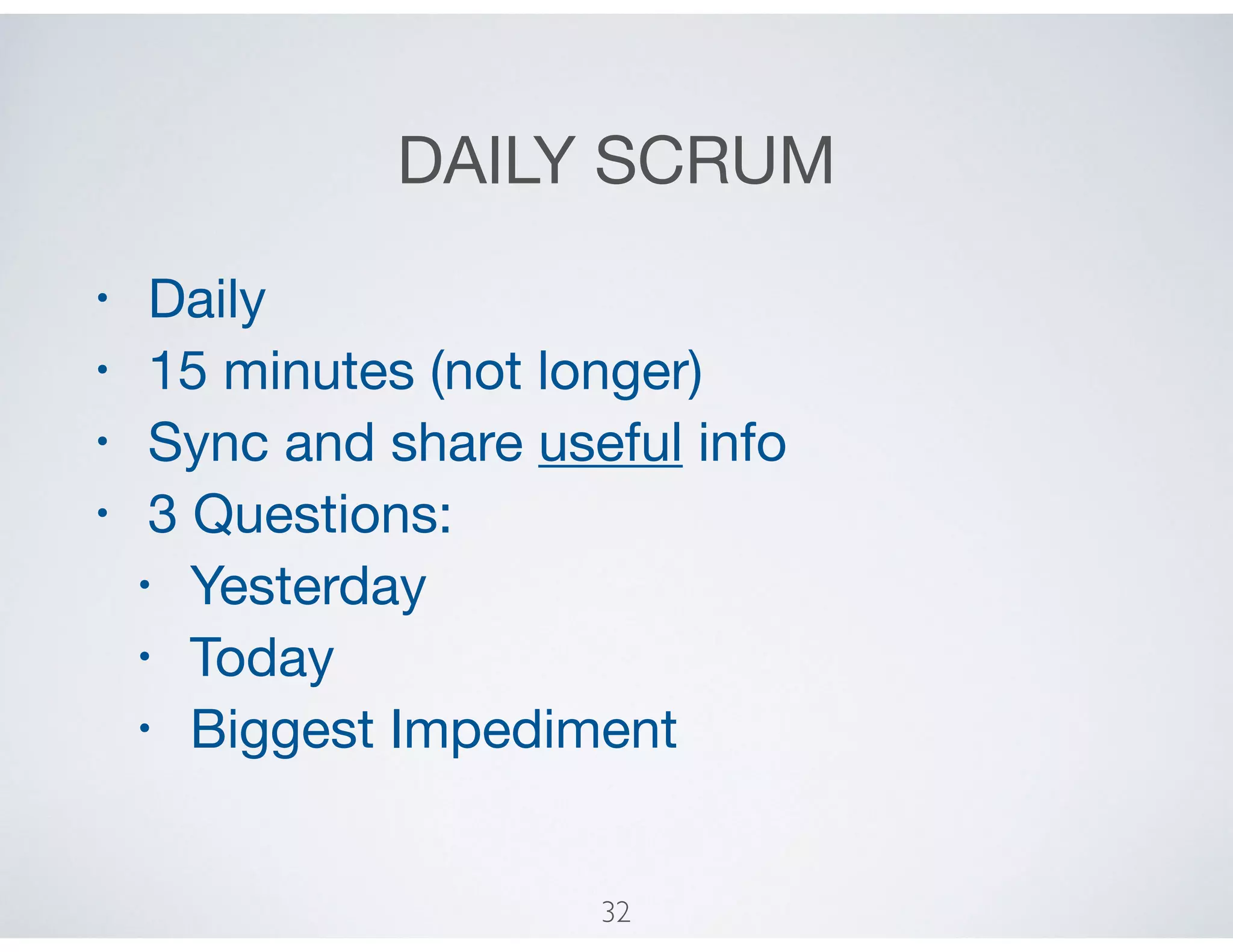 DAILY SCRUM

• Daily
• 15 minutes (not longer)
• Sync and share useful info
• 3 Questions:
  • Yesterday
  • Today
  • Biggest Impediment

32